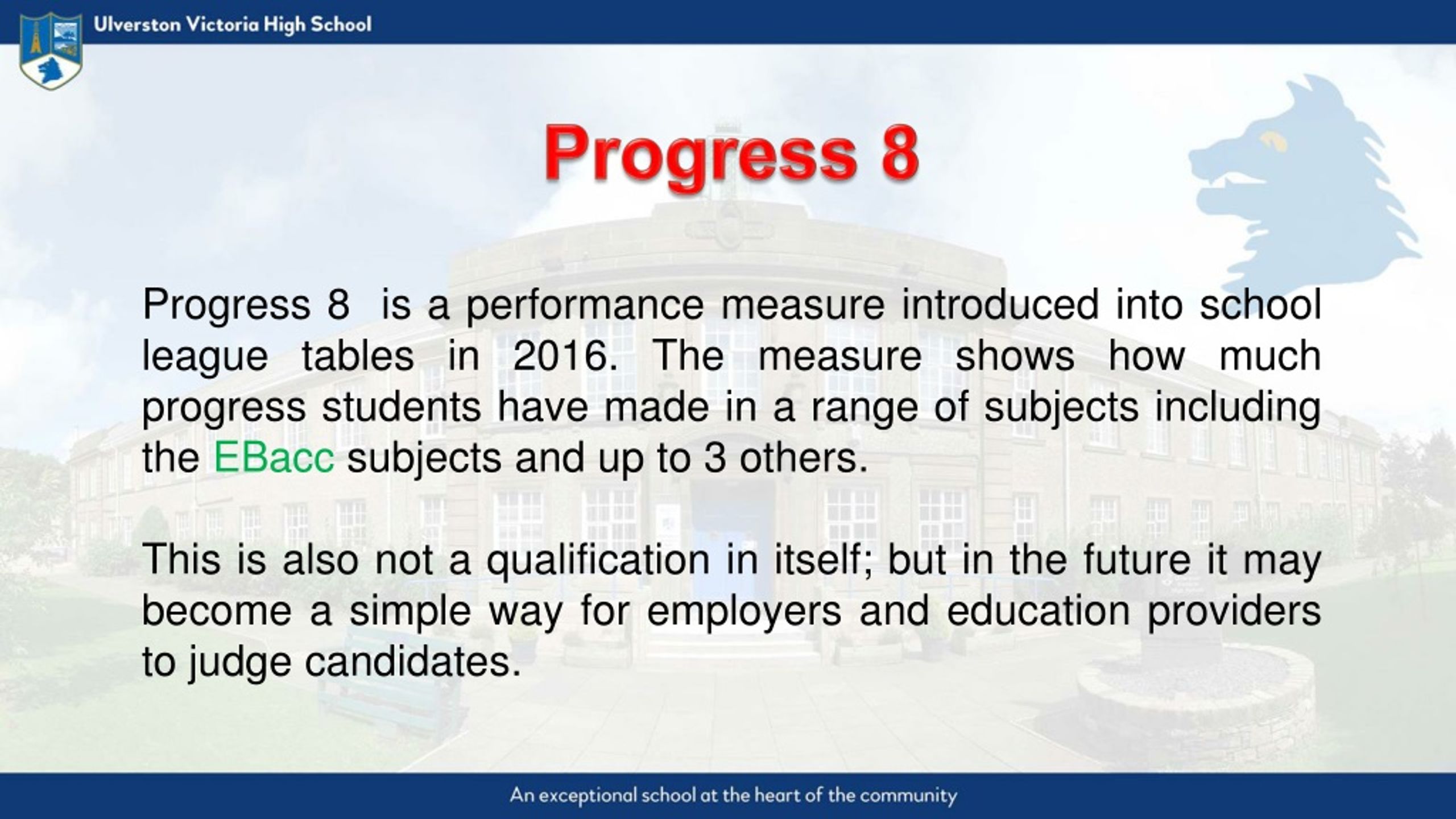 Ulverston Victoria High School

Progress 8

Progress 8 is a performance measure introduced into school league tables in 2016. The measure shows how much progress students have made in a range of subjects including the EBacc subjects and up to 3 others.

This is also not a qualification in itself; but in the future it may become a simple way for employers and education providers to judge candidates.

An exceptional school at the heart of the community